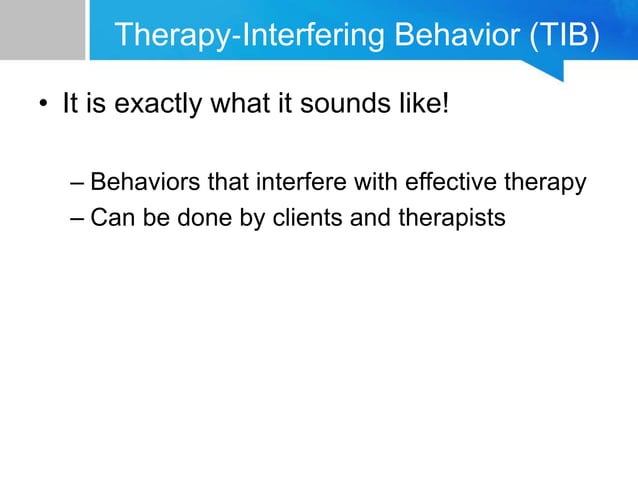 Therapy-Interfering Behavior (TIB)

• It is exactly what it sounds like!

– Behaviors that interfere with effective therapy
– Can be done by clients and therapists